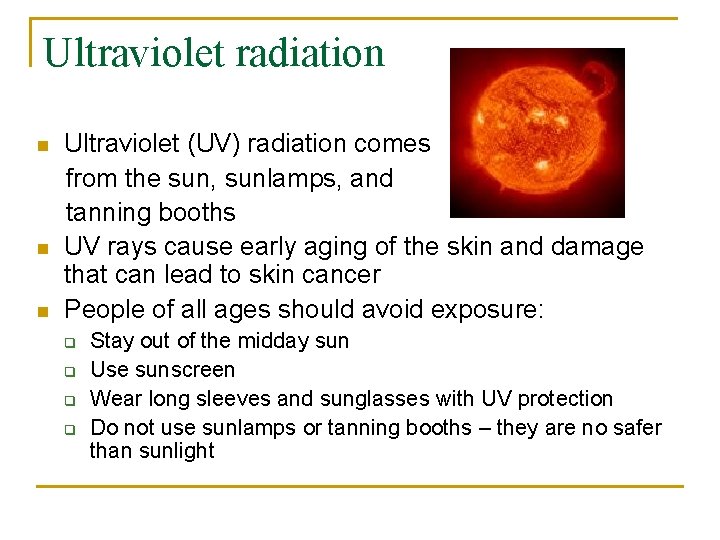 Ultraviolet radiation

- Ultraviolet (UV) radiation comes from the sun, sunlamps, and tanning booths
- UV rays cause early aging of the skin and damage that can lead to skin cancer
- People of all ages should avoid exposure:
  - Stay out of the midday sun
  - Use sunscreen
  - Wear long sleeves and sunglasses with UV protection
  - Do not use sunlamps or tanning booths – they are no safer than sunlight